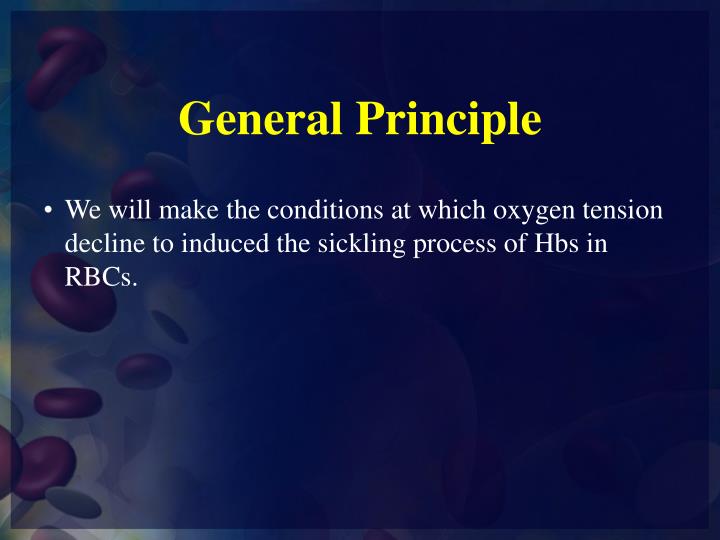 General Principle

• We will make the conditions at which oxygen tension decline to induced the sickling process of Hbs in RBCs.